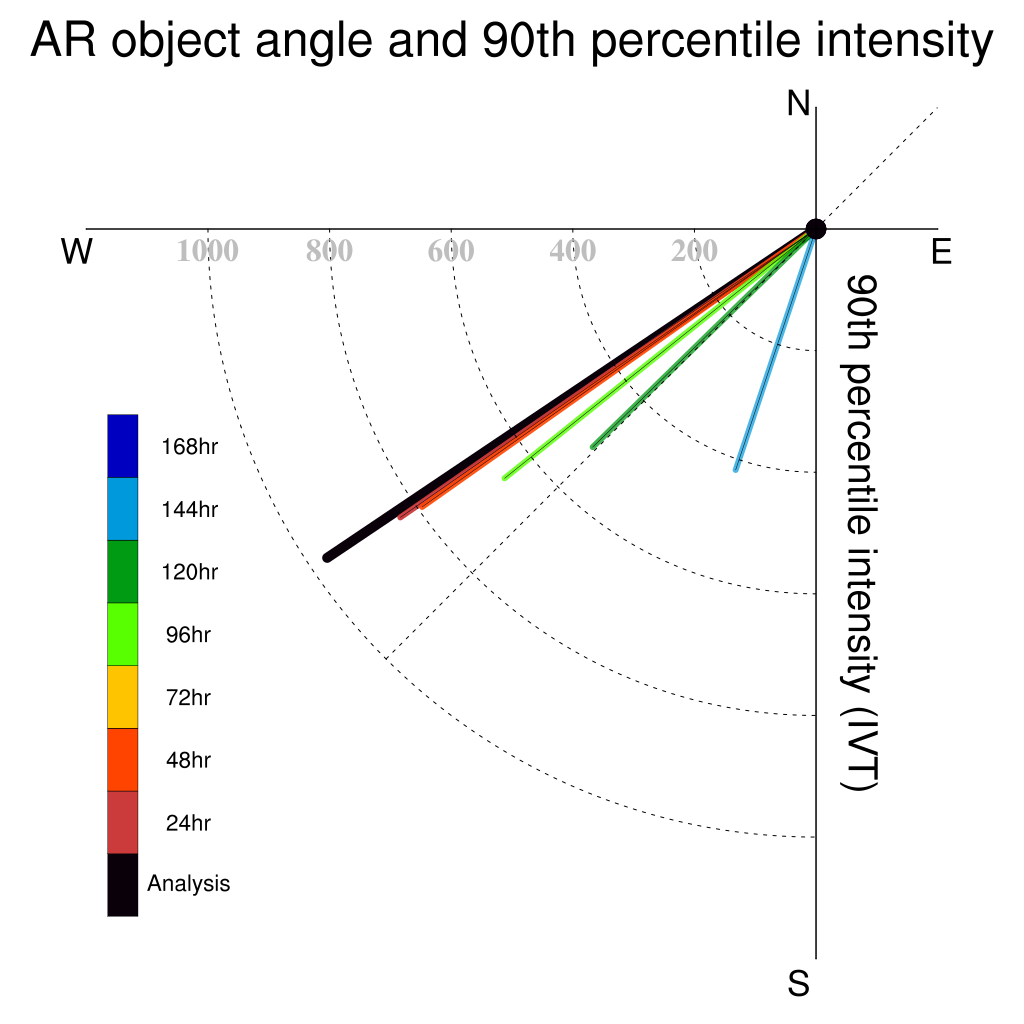 AR object angle and 90th percentile intensity

N

W

E

S

1000 800 600 400 200

90th percentile intensity (IVT)

168hr
144hr
120hr
96hr
72hr
48hr
24hr
Analysis